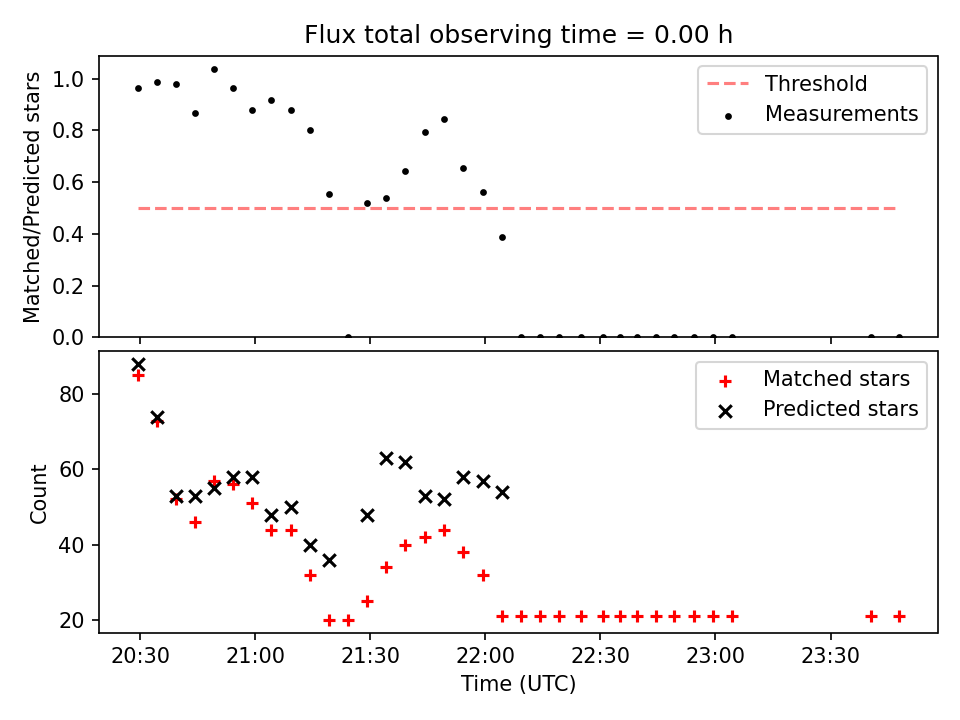 Flux total observing time = 0.00 h

Matched/Predicted stars

1.0
0.8
0.6
0.4
0.2
0.0

Threshold
Measurements

Count

80
60
40
20

Matched stars
Predicted stars

20:30
21:00
21:30
22:00
22:30
23:00
23:30

Time (UTC)